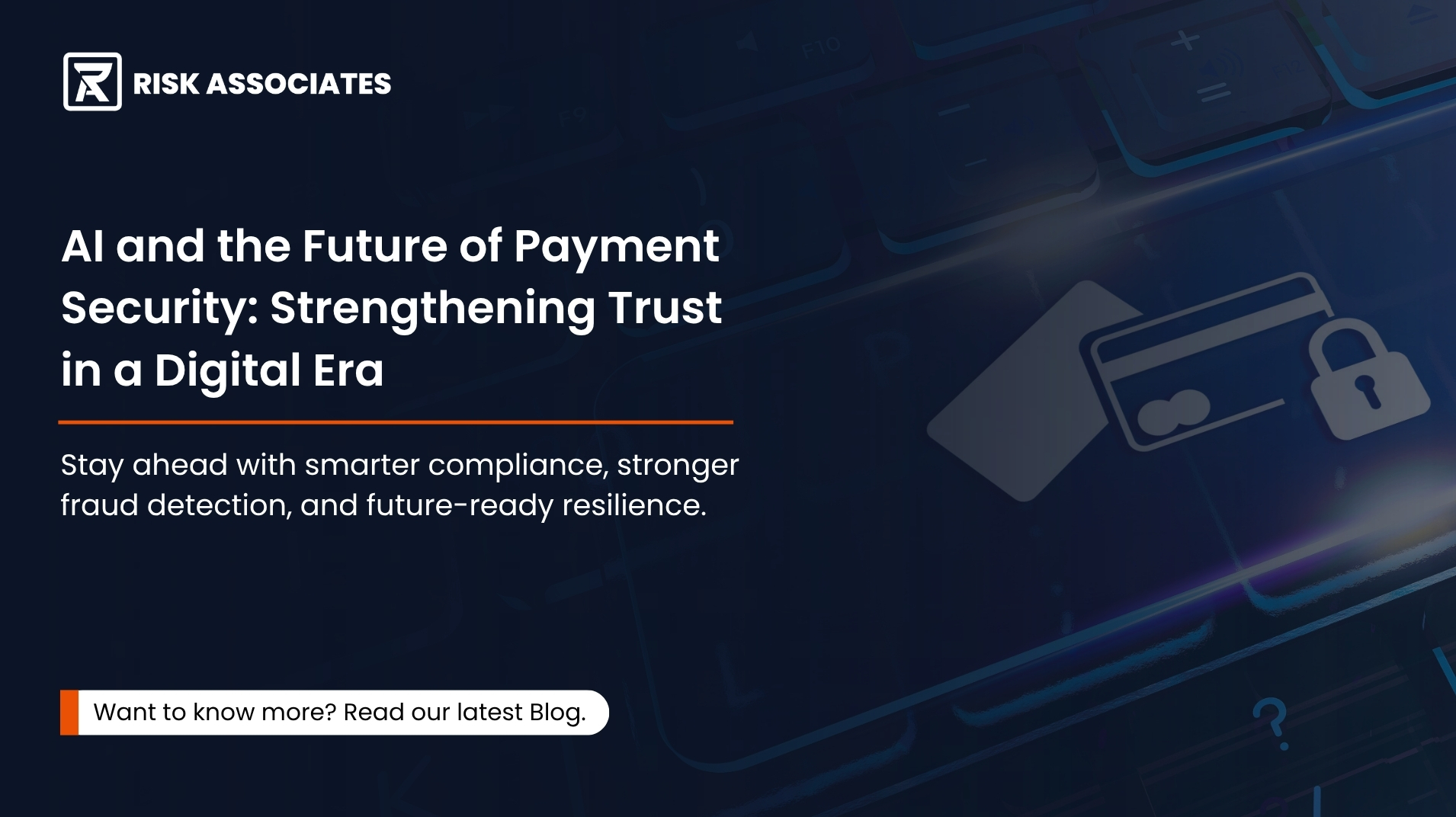 RISK ASSOCIATES

AI and the Future of Payment Security: Strengthening Trust in a Digital Era

Stay ahead with smarter compliance, stronger fraud detection, and future-ready resilience.

Want to know more? Read our latest Blog.